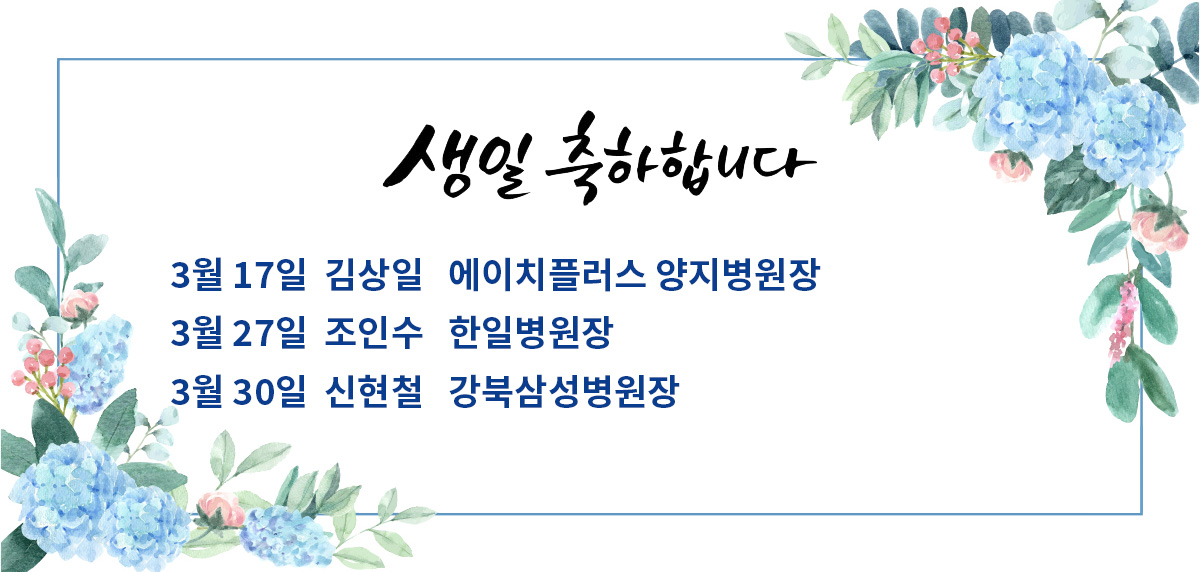 생일 축하합니다

3월 17일 김상일 에이치플러스 양지병원장
3월 27일 조인수 한일병원장
3월 30일 신현철 강북삼성병원장